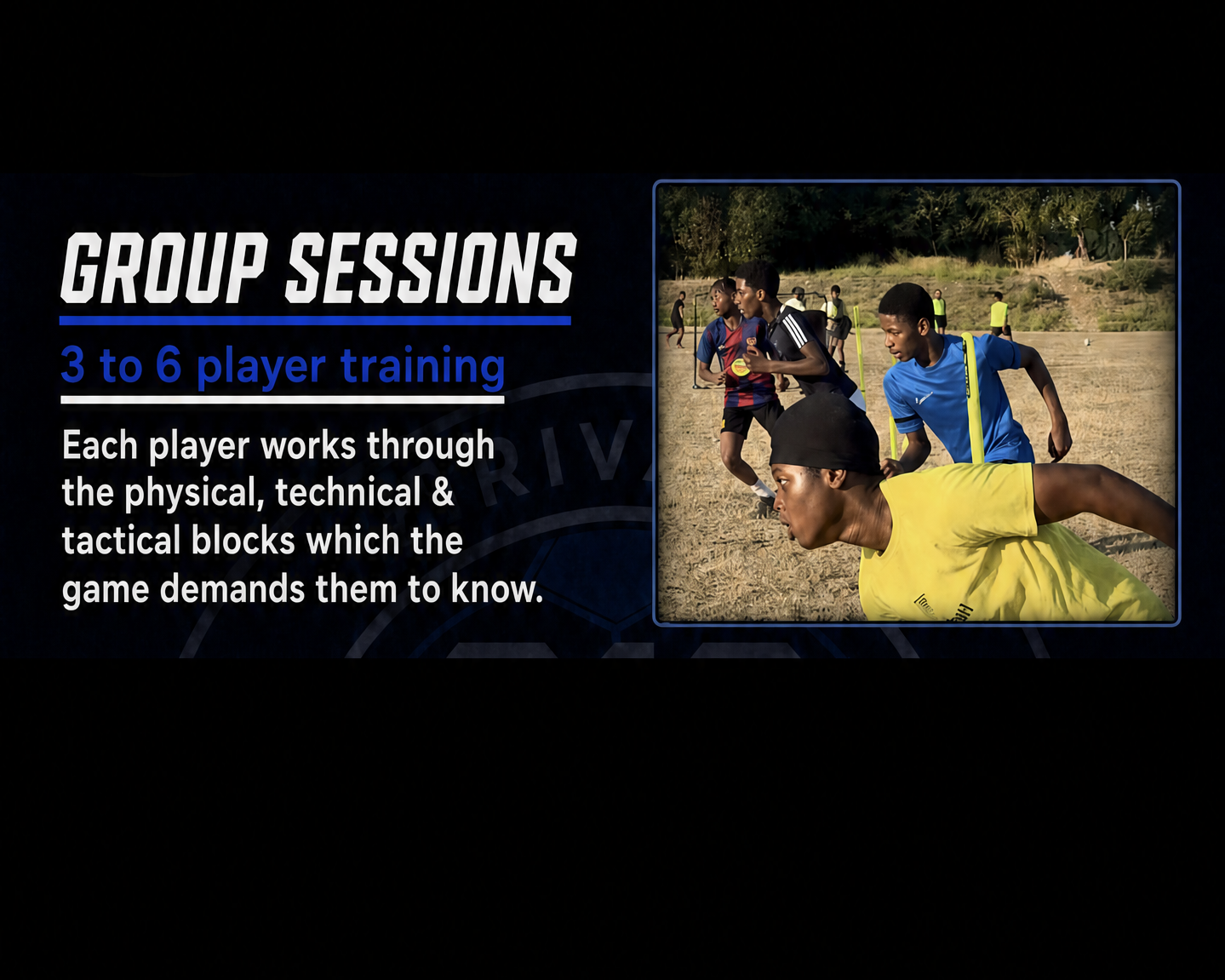 GROUP SESSIONS

3 to 6 player training

Each player works through the physical, technical & tactical blocks which the game demands them to know.